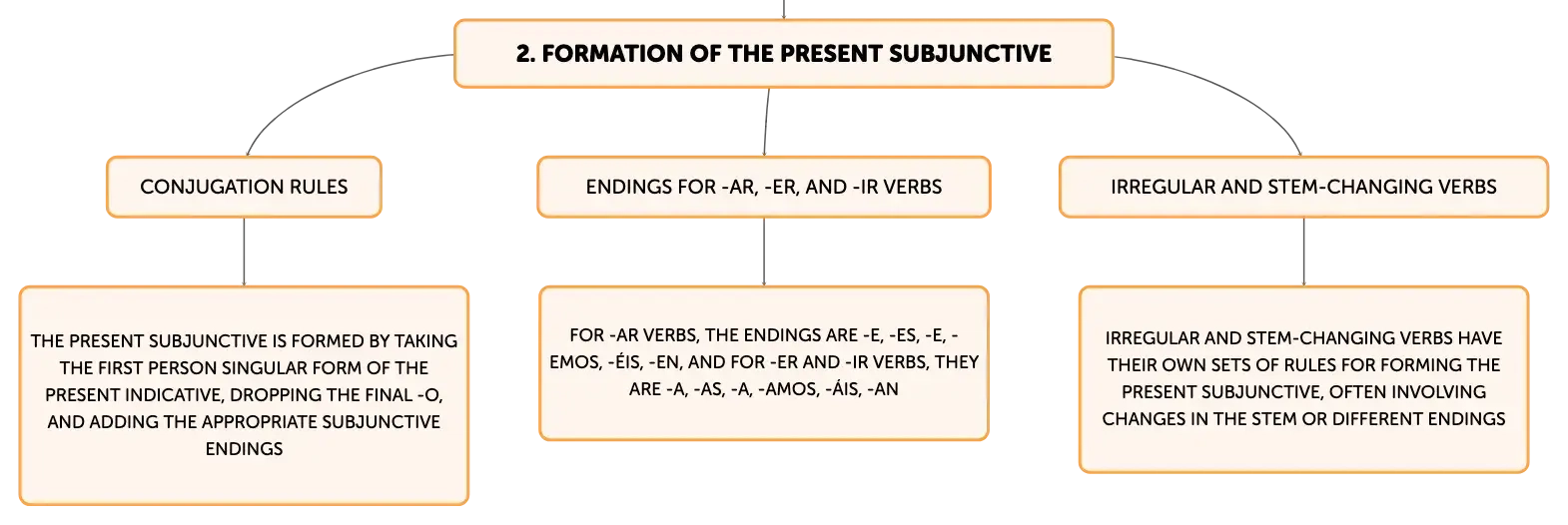 2. FORMATION OF THE PRESENT SUBJUNCTIVE

CONJUGATION RULES

THE PRESENT SUBJUNCTIVE IS FORMED BY TAKING THE FIRST PERSON SINGULAR FORM OF THE PRESENT INDICATIVE, DROPPING THE FINAL -O, AND ADDING THE APPROPRIATE SUBJUNCTIVE ENDINGS

ENDINGS FOR -AR, -ER, AND -IR VERBS

FOR -AR VERBS, THE ENDINGS ARE -E, -ES, -E, -EMOS, -ÉIS, -EN, AND FOR -ER AND -IR VERBS, THEY ARE -A, -AS, -A, -AMOS, -ÁIS, -AN

IRREGULAR AND STEM-CHANGING VERBS

IRREGULAR AND STEM-CHANGING VERBS HAVE THEIR OWN SETS OF RULES FOR FORMING THE PRESENT SUBJUNCTIVE, OFTEN INVOLVING CHANGES IN THE STEM OR DIFFERENT ENDINGS